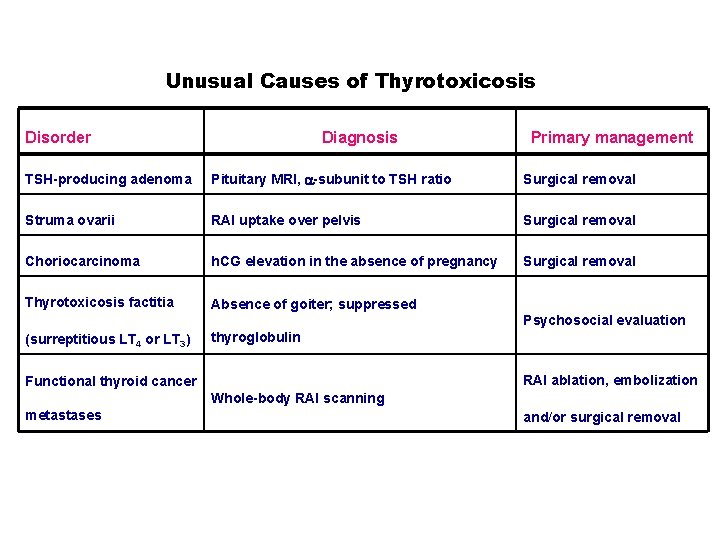 Unusual Causes of Thyrotoxicosis

| Disorder | Diagnosis | Primary management |
|---|---|---|
| TSH-producing adenoma | Pituitary MRI, $\alpha$-subunit to TSH ratio | Surgical removal |
| Struma ovarii | RAI uptake over pelvis | Surgical removal |
| Choriocarcinoma | hCG elevation in the absence of pregnancy | Surgical removal |
| Thyrotoxicosis factitia (surreptitious $LT_4$ or $LT_3$) | Absence of goiter; suppressed thyroglobulin | Psychosocial evaluation |
| Functional thyroid cancer metastases | Whole-body RAI scanning | RAI ablation, embolization and/or surgical removal |